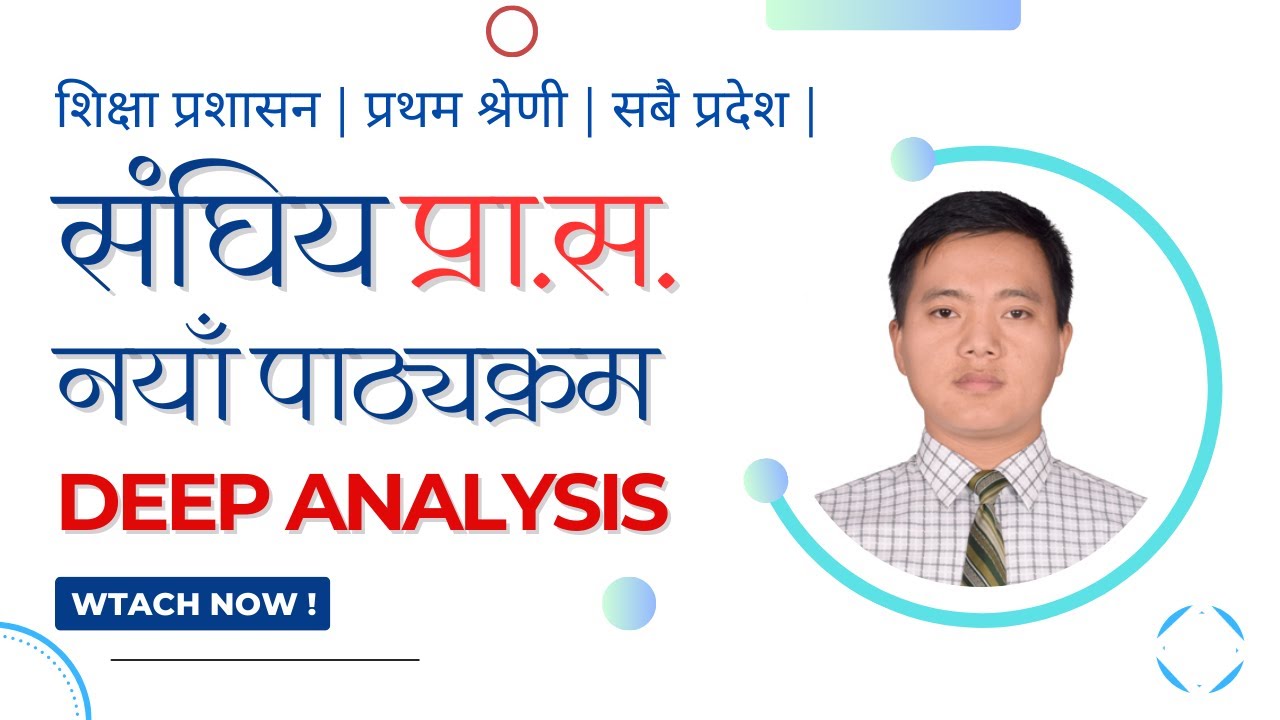 शिक्षा प्रशासन | प्रथम श्रेणी | सबै प्रदेश |

संघिय प्रा.स.

नयाँ पाठ्यक्रम

DEEP ANALYSIS

WTACH NOW !